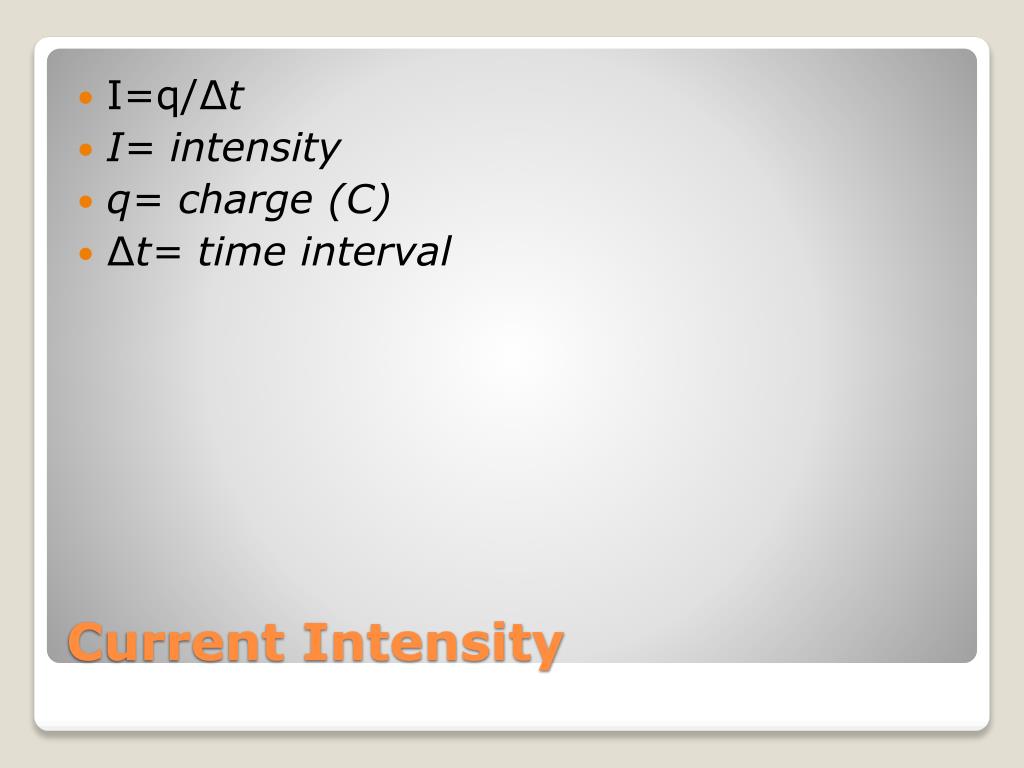 - $I=q/\Delta t$
- $I$= intensity
- $q$= charge (C)
- $\Delta t$= time interval

Current Intensity